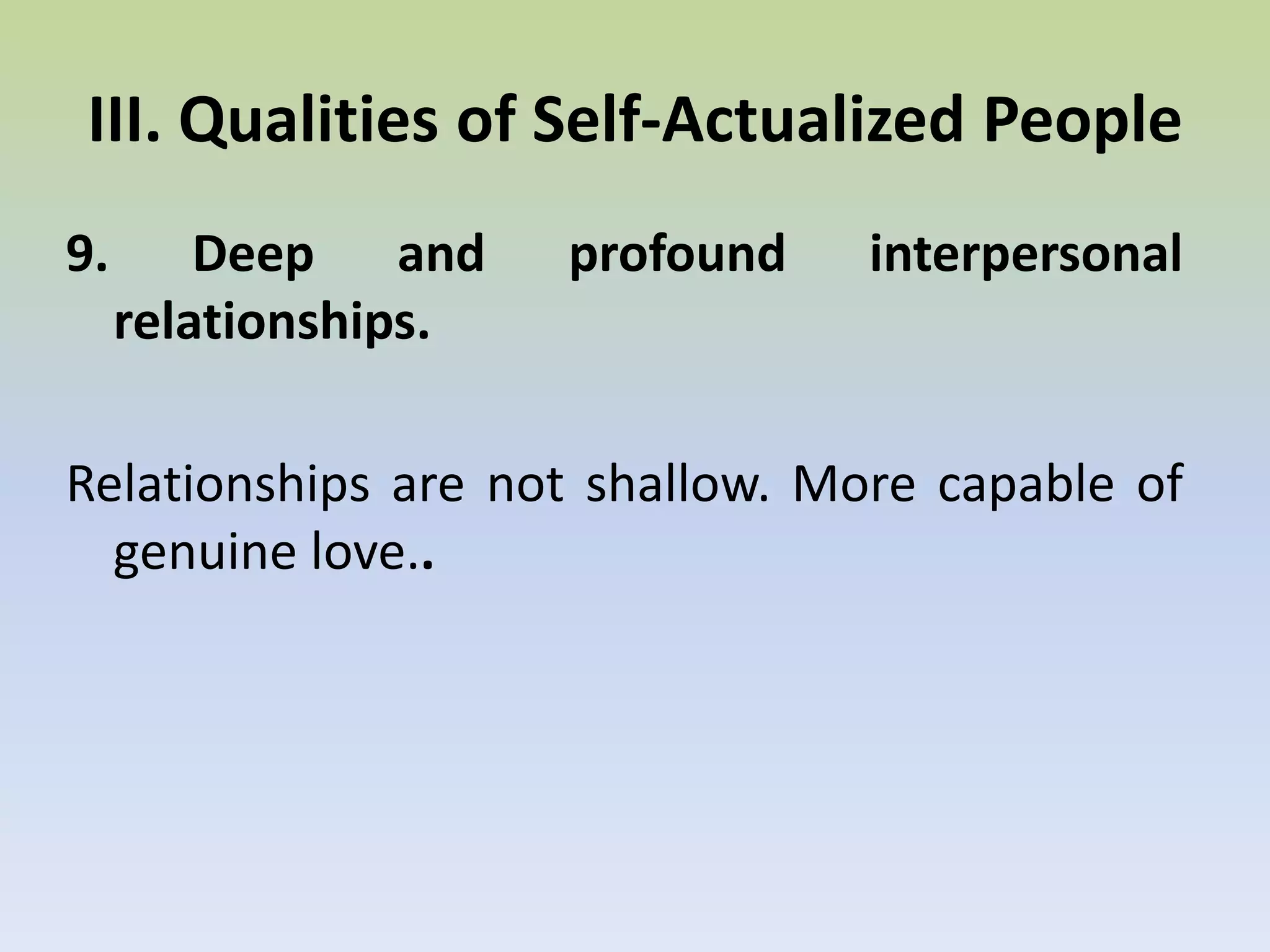 III. Qualities of Self-Actualized People

9. Deep and profound interpersonal relationships.

Relationships are not shallow. More capable of genuine love..